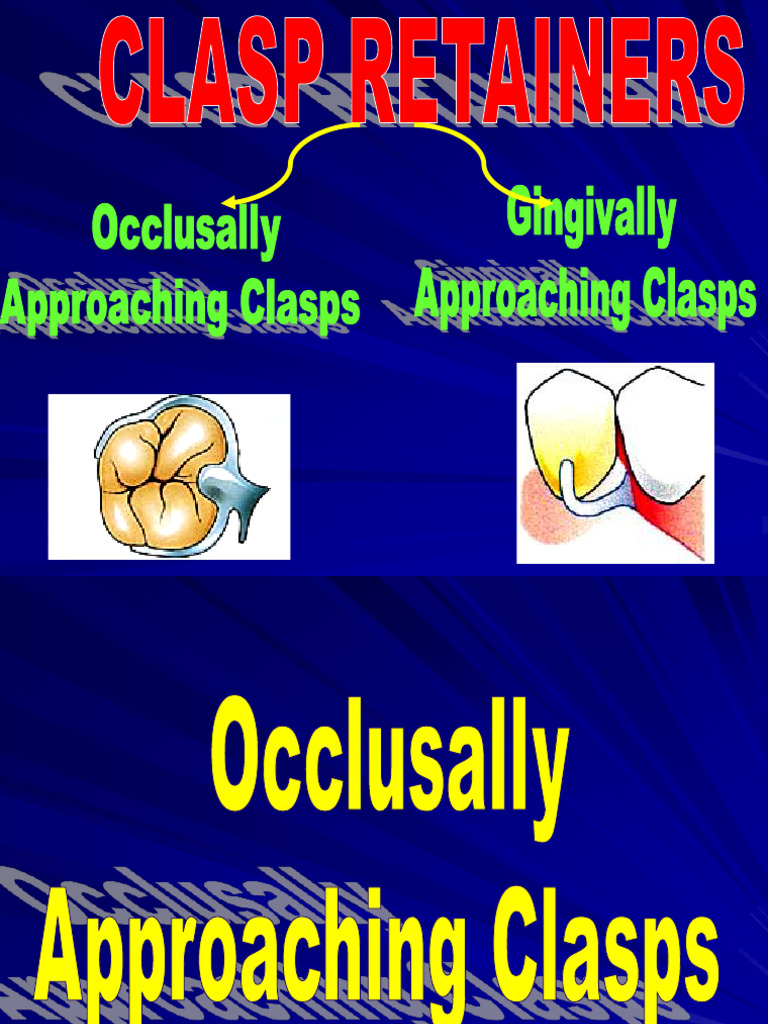 CLASP RETAINERS

Occlusally Approaching Clasps

Gingivally Approaching Clasps

Occlusally Approaching Clasps